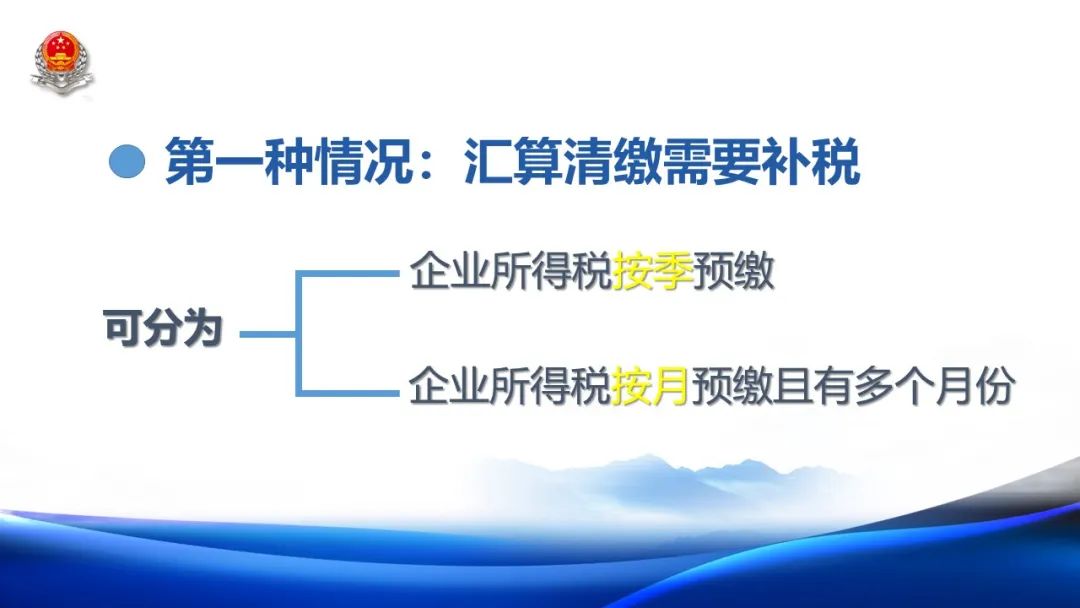 第一种情况：汇算清缴需要补税

可分为

企业所得税按季预缴

企业所得税按月预缴且有多个月份